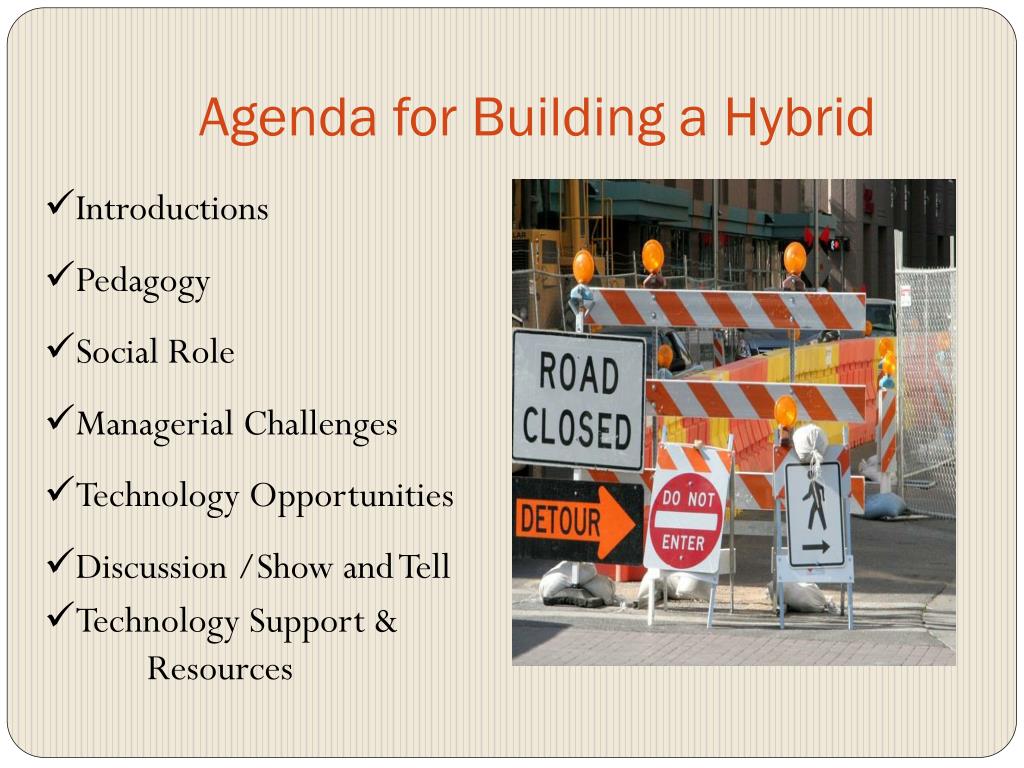 Agenda for Building a Hybrid

✓Introductions

✓Pedagogy

✓Social Role

✓Managerial Challenges

✓Technology Opportunities

✓Discussion /Show and Tell

✓Technology Support & Resources

ROAD CLOSED

DETOUR

DO NOT ENTER